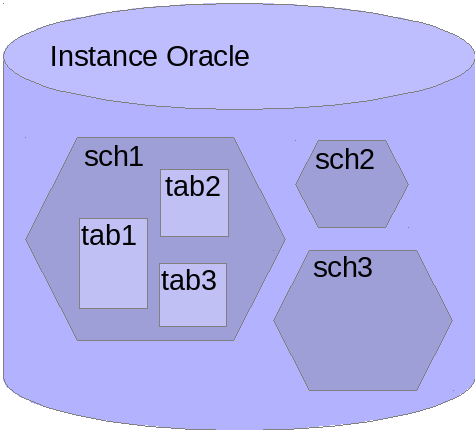 Instance Oracle

sch1

tab2

tab1

tab3

sch2

sch3